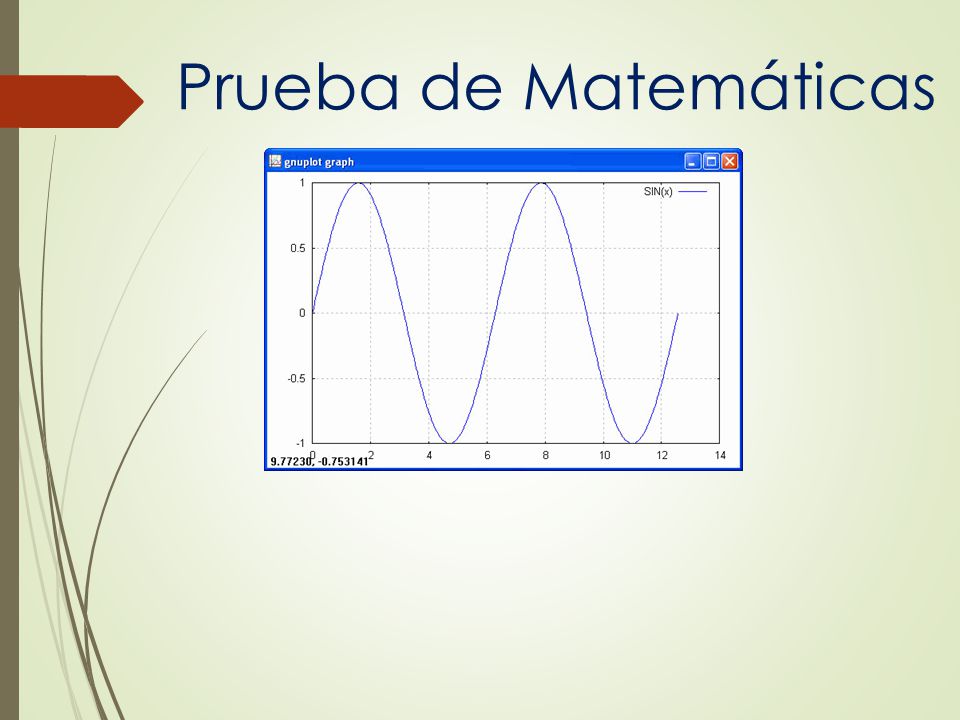 Prueba de Matemáticas

gnuplot graph

SIN(x)

1
0.5
0
-0.5
-1

0
2
4
6
8
10
12
14

9.77230, -0.753141